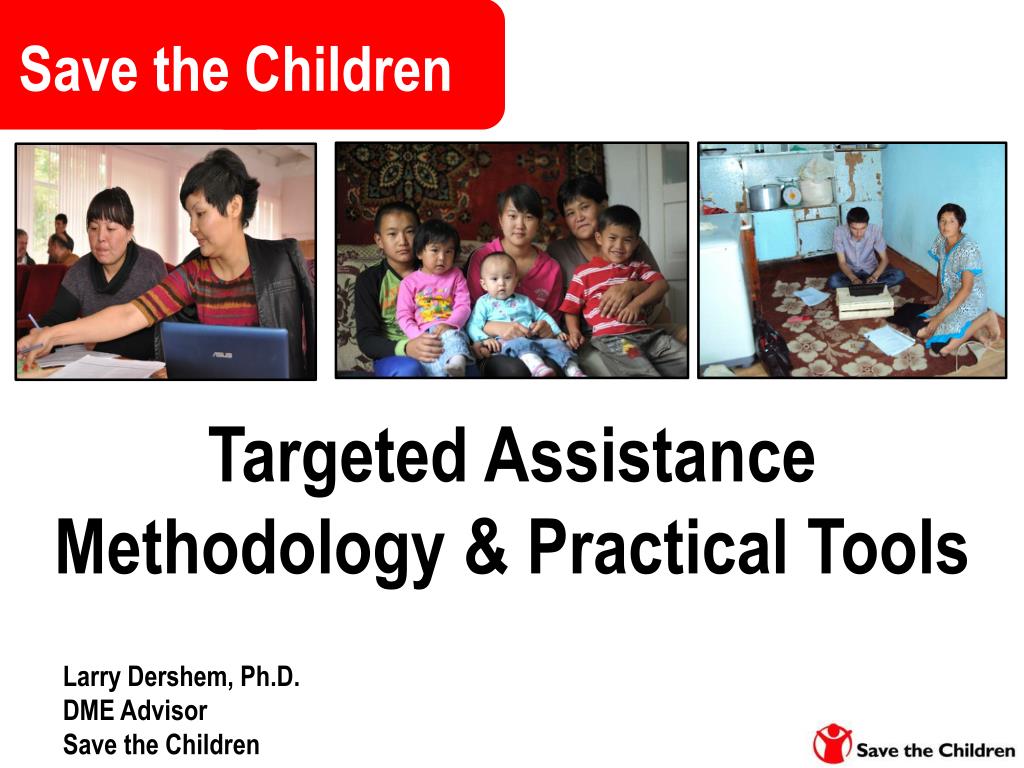 Save the Children

ASUS

Targeted Assistance
Methodology & Practical Tools

Larry Dershem, Ph.D.
DME Advisor
Save the Children

Save the Children